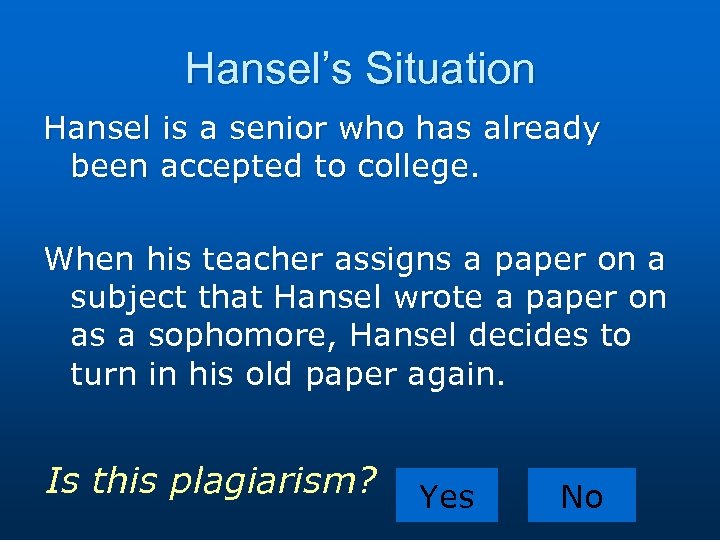 Hansel's Situation

Hansel is a senior who has already been accepted to college.

When his teacher assigns a paper on a subject that Hansel wrote a paper on as a sophomore, Hansel decides to turn in his old paper again.

Is this plagiarism?

Yes

No